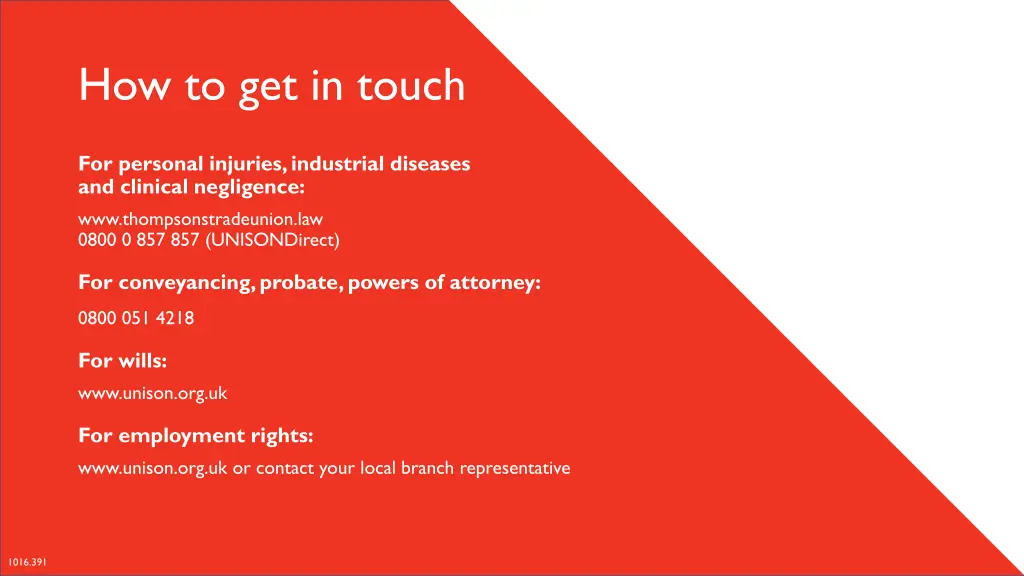 How to get in touch

For personal injuries, industrial diseases and clinical negligence:

www.thompsonstradeunion.law
0800 0 857 857 (UNISONDirect)

For conveyancing, probate, powers of attorney:

0800 051 4218

For wills:

www.unison.org.uk

For employment rights:

www.unison.org.uk or contact your local branch representative

1016.391